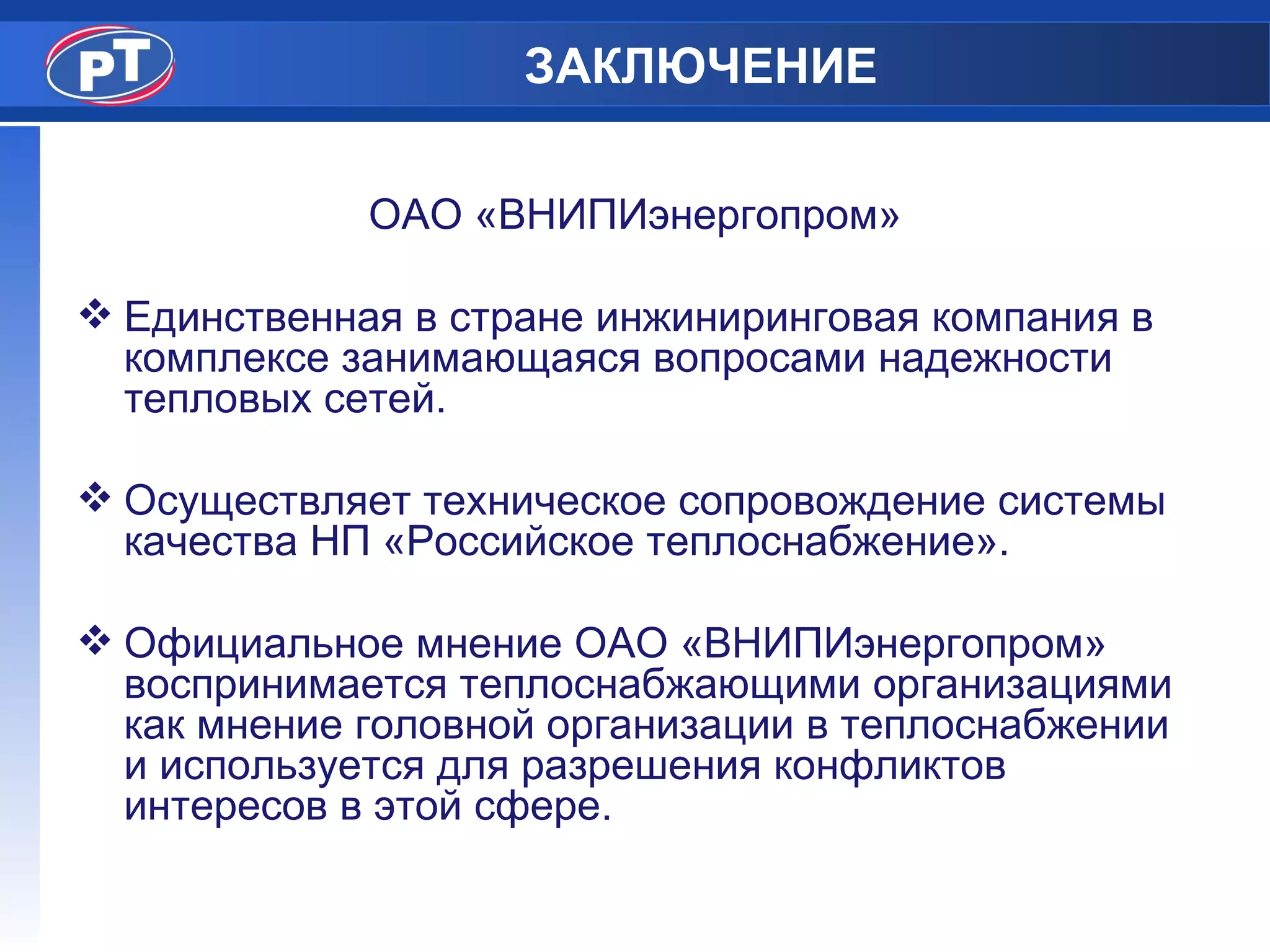 РТ

ЗАКЛЮЧЕНИЕ

ОАО «ВНИПИэнергопром»

❖ Единственная в стране инжиниринговая компания в комплексе занимающаяся вопросами надежности тепловых сетей.

❖ Осуществляет техническое сопровождение системы качества НП «Российское теплоснабжение».

❖ Официальное мнение ОАО «ВНИПИэнергопром» воспринимается теплоснабжающими организациями как мнение головной организации в теплоснабжении и используется для разрешения конфликтов интересов в этой сфере.